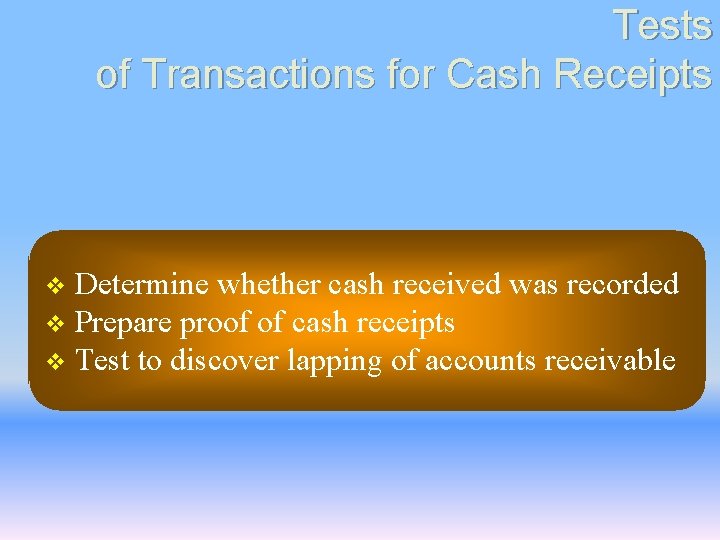 Tests
of Transactions for Cash Receipts

❖ Determine whether cash received was recorded
❖ Prepare proof of cash receipts
❖ Test to discover lapping of accounts receivable